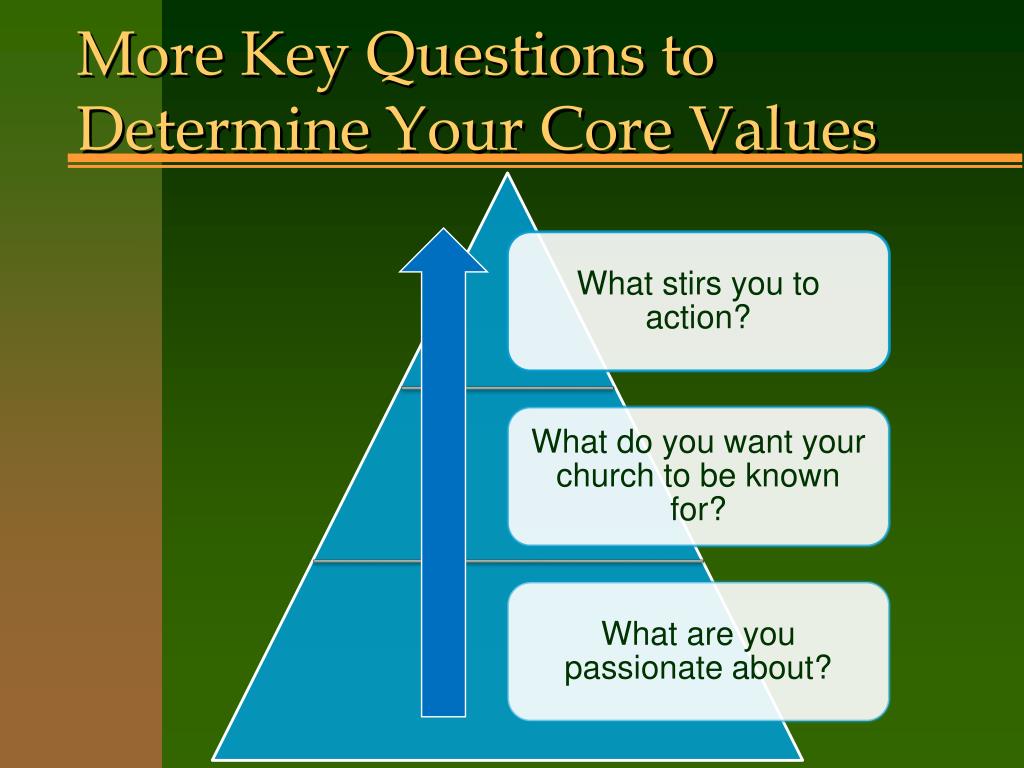 More Key Questions to Determine Your Core Values

What stirs you to action?

What do you want your church to be known for?

What are you passionate about?